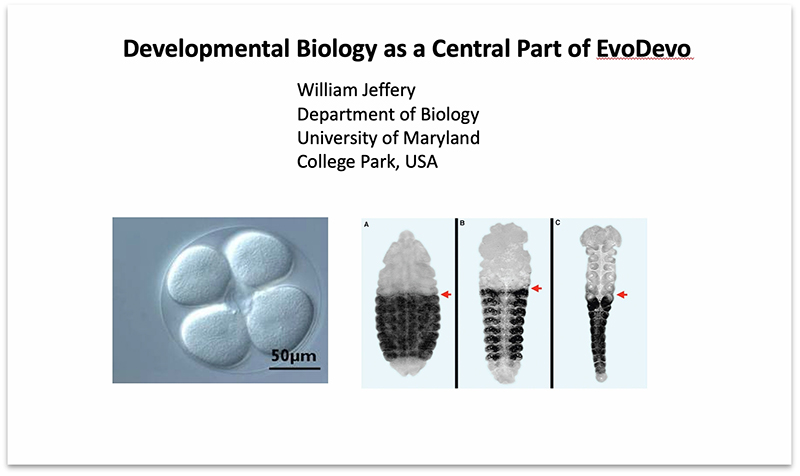 Developmental Biology as a Central Part of EvoDevo

William Jeffery
Department of Biology
University of Maryland
College Park, USA

50μm

A

B

C